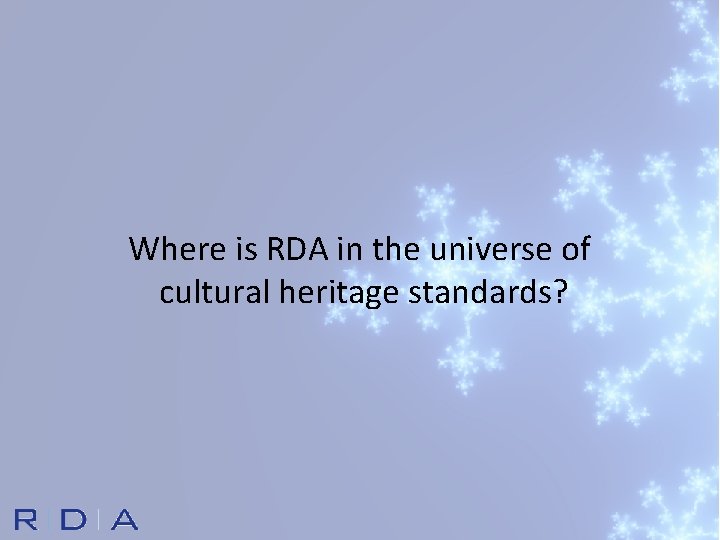 Where is RDA in the universe of cultural heritage standards?

RDA